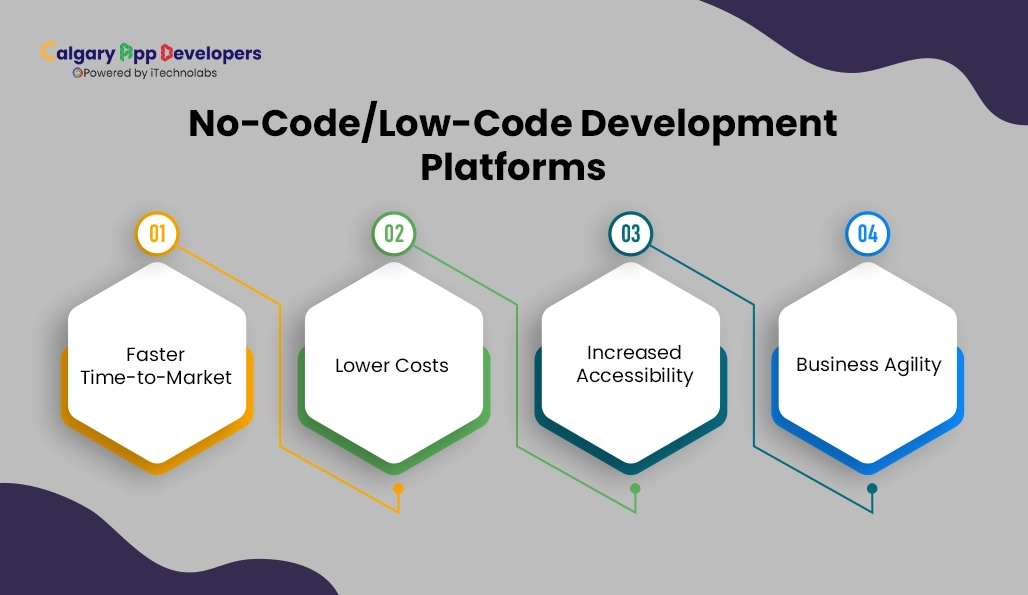 Calgary App Developers
Powered by iTechnolabs

No-Code/Low-Code Development Platforms

01
Faster Time-to-Market

02
Lower Costs

03
Increased Accessibility

04
Business Agility